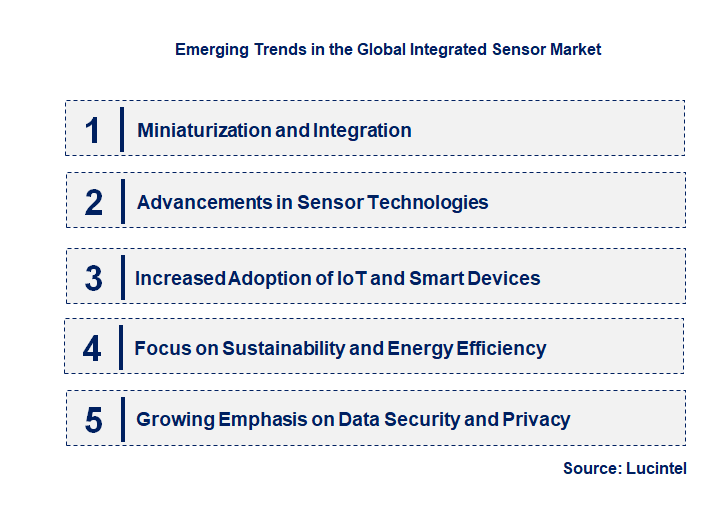 Emerging Trends in the Global Integrated Sensor Market

1 Miniaturization and Integration

2 Advancements in Sensor Technologies

3 Increased Adoption of IoT and Smart Devices

4 Focus on Sustainability and Energy Efficiency

5 Growing Emphasis on Data Security and Privacy

Source: Lucintel